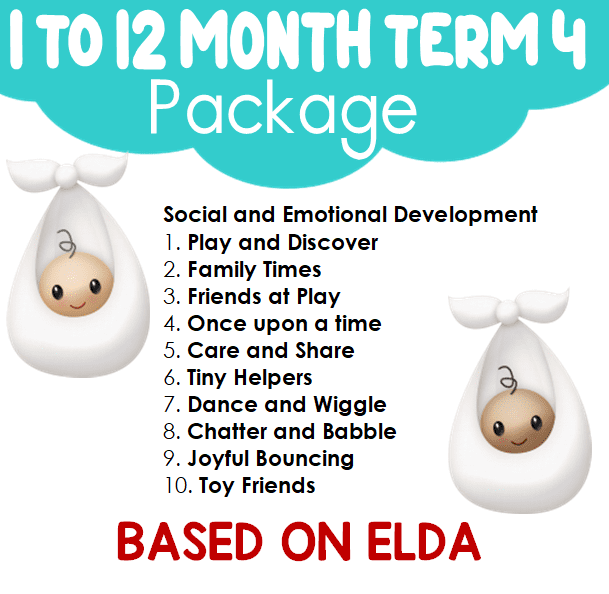 1 TO 12 MONTH TERM 4
Package

Social and Emotional Development
1. Play and Discover
2. Family Times
3. Friends at Play
4. Once upon a time
5. Care and Share
6. Tiny Helpers
7. Dance and Wiggle
8. Chatter and Babble
9. Joyful Bouncing
10. Toy Friends

BASED ON ELDA